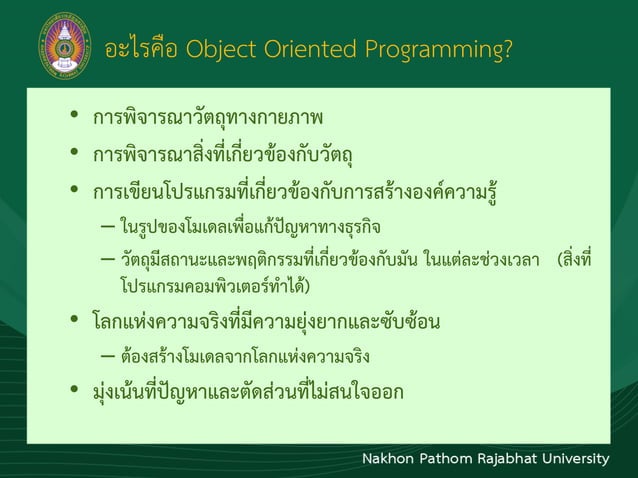 อะไรคือ Object Oriented Programming?

• การพิจารณาวัตถุทางกายภาพ
• การพิจารณาสิ่งที่เกี่ยวข้องกับวัตถุ
• การเขียนโปรแกรมที่เกี่ยวข้องกับการสร้างองค์ความรู้
– ในรูปของโมเดลเพื่อแก้ปัญหาทางธุรกิจ
– วัตถุมีสถานะและพฤติกรรมที่เกี่ยวข้องกับมัน ในแต่ละช่วงเวลา (สิ่งที่โปรแกรมคอมพิวเตอร์ทำได้)
• โลกแห่งความจริงที่มีความยุ่งยากและซับซ้อน
– ต้องสร้างโมเดลจากโลกแห่งความจริง
• มุ่งเน้นที่ปัญหาและตัดส่วนที่ไม่สนใจออก

Nakhon Pathom Rajabhat University